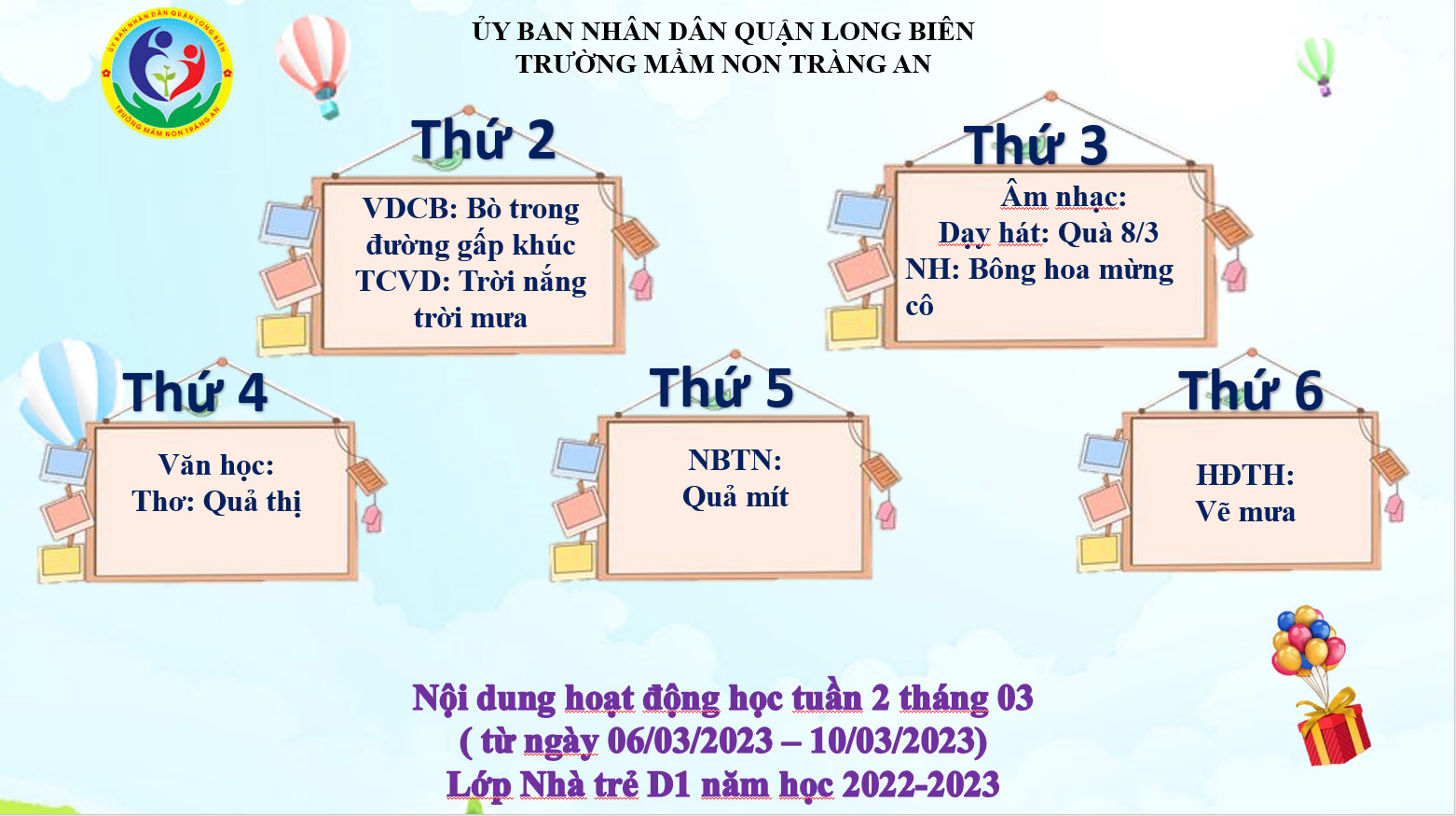 ỦY BAN NHÂN DÂN QUẬN LONG BIÊN
TRƯỜNG MẦM NON TRÀNG AN

ỦY BAN NHÂN DÂN QUẬN LONG BIÊN
TRƯỜNG MẦM NON TRÀNG AN

Thứ 2
VDCB: Bò trong đường gấp khúc
TCVD: Trời nắng trời mưa

Thứ 3
Âm nhạc:
Dạy hát: Quà 8/3
NH: Bông hoa mừng cô

Thứ 4
Văn học:
Thơ: Quả thị

Thứ 5
NBTN:
Quả mít

Thứ 6
HĐTH:
Vẽ mưa

Nội dung hoạt động học tuần 2 tháng 03
( từ ngày 06/03/2023 – 10/03/2023)
Lớp Nhà trẻ D1 năm học 2022-2023